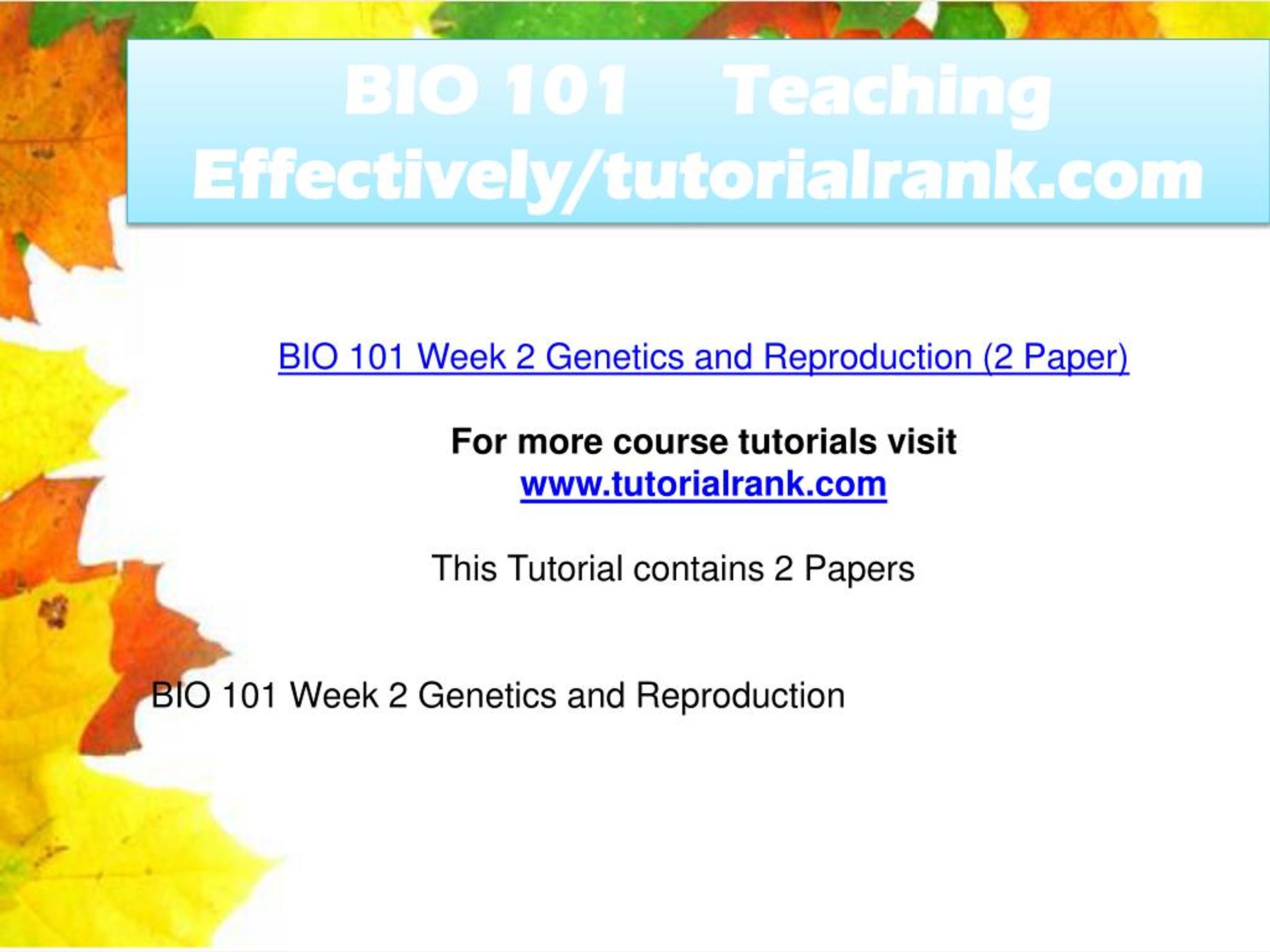 BIO 101 Teaching Effectively/tutorialrank.com

BIO 101 Week 2 Genetics and Reproduction (2 Paper)

For more course tutorials visit
www.tutorialrank.com

This Tutorial contains 2 Papers

BIO 101 Week 2 Genetics and Reproduction